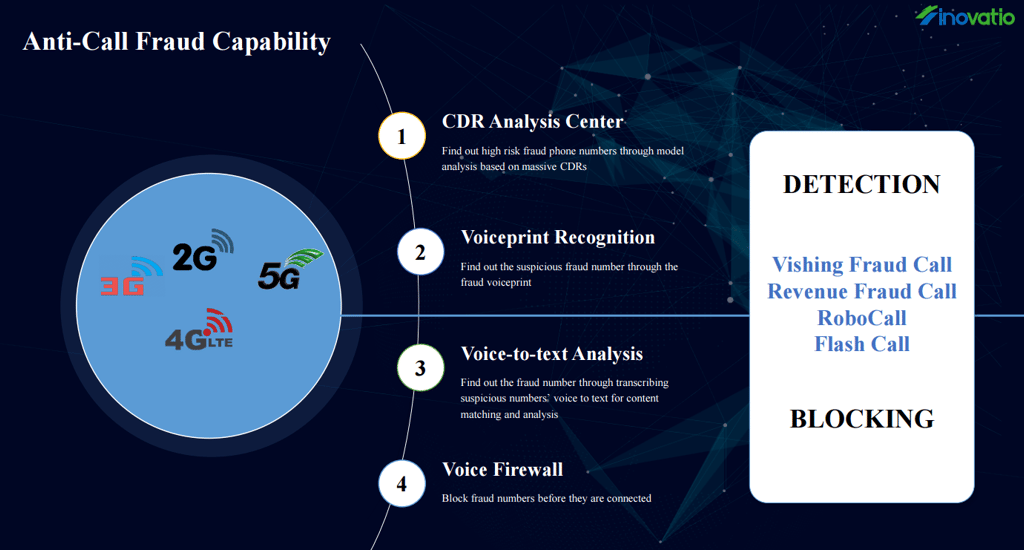 inovatio

Anti-Call Fraud Capability

3G 2G 5G 4G LTE

1 CDR Analysis Center
Find out high risk fraud phone numbers through model analysis based on massive CDRs

2 Voiceprint Recognition
Find out the suspicious fraud number through the fraud voiceprint

3 Voice-to-text Analysis
Find out the fraud number through transcribing suspicious numbers' voice to text for content matching and analysis

4 Voice Firewall
Block fraud numbers before they are connected

DETECTION

Vishing Fraud Call
Revenue Fraud Call
RoboCall
Flash Call

BLOCKING